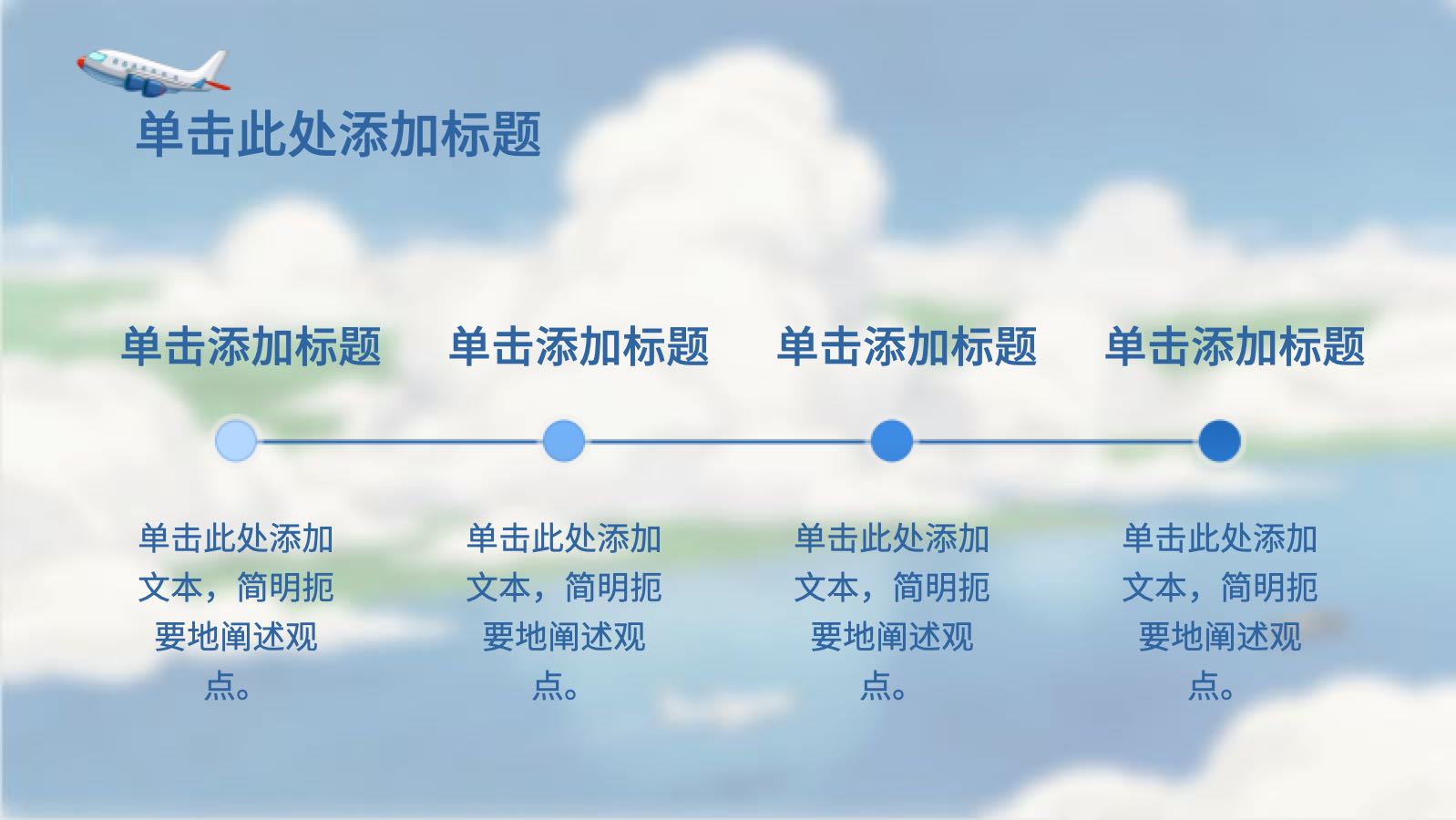 单击此处添加标题

单击添加标题

单击此处添加文本，简明扼要地阐述观点。

单击添加标题

单击此处添加文本，简明扼要地阐述观点。

单击添加标题

单击此处添加文本，简明扼要地阐述观点。

单击添加标题

单击此处添加文本，简明扼要地阐述观点。